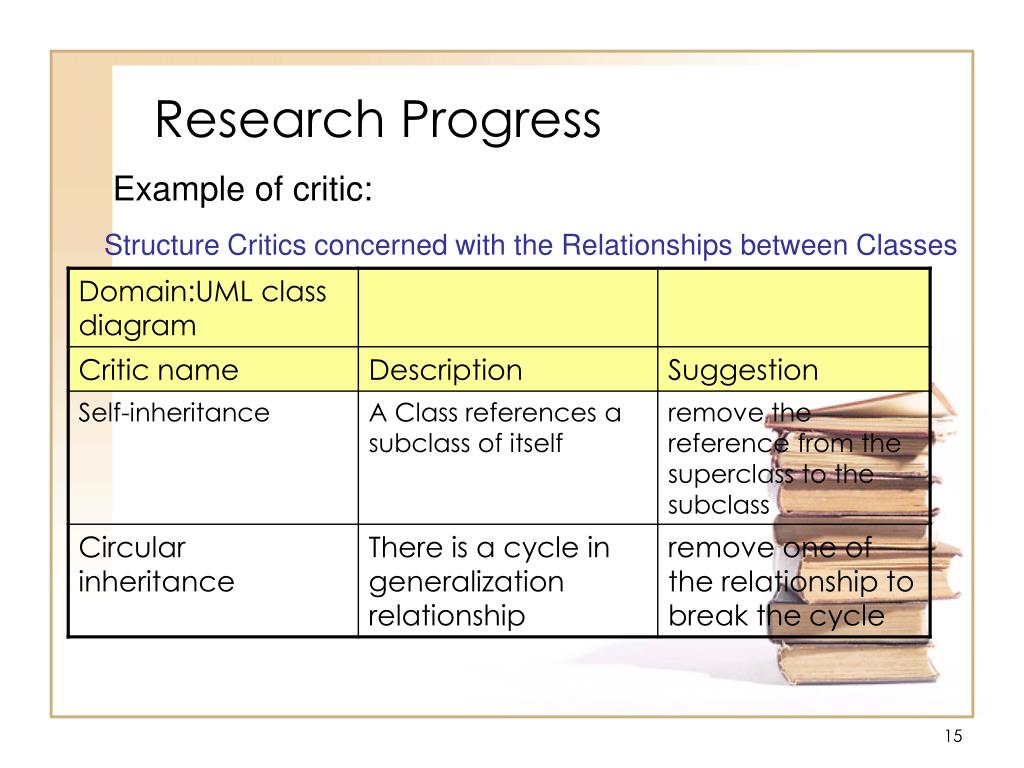 Research Progress

Example of critic:

Structure Critics concerned with the Relationships between Classes

| Domain:UML class diagram | | |
|---|---|---|
| Critic name | Description | Suggestion |
| Self-inheritance | A Class references a subclass of itself | remove the reference from the superclass to the subclass |
| Circular inheritance | There is a cycle in generalization relationship | remove one of the relationship to break the cycle |

15